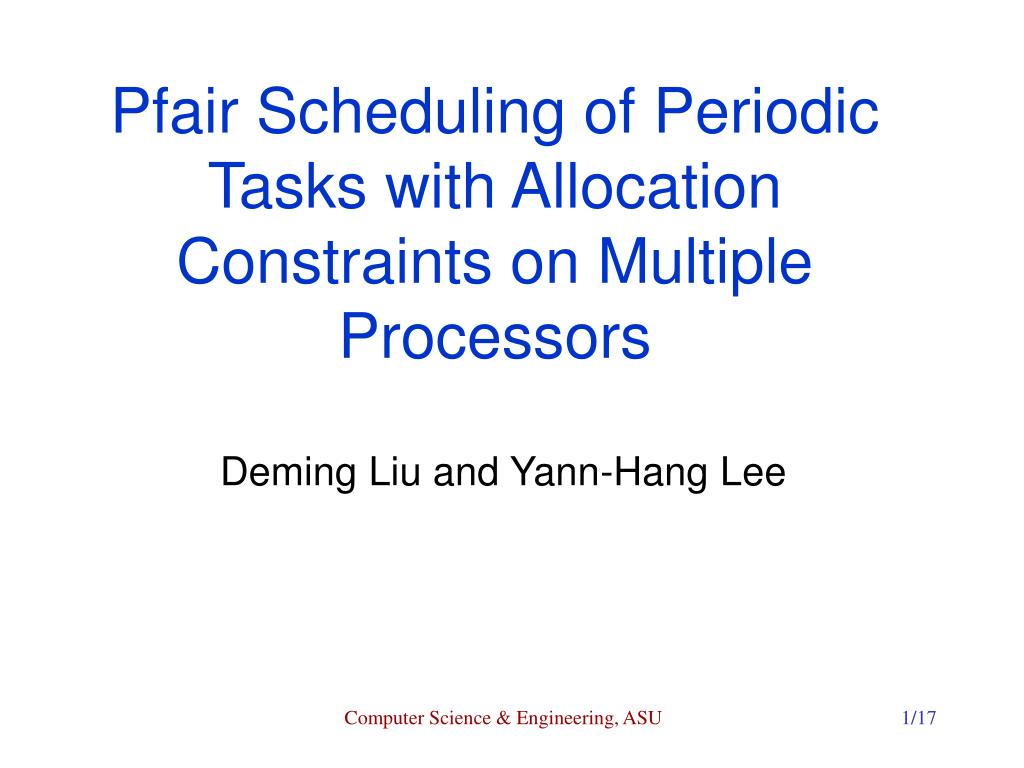 Pfair Scheduling of Periodic Tasks with Allocation Constraints on Multiple Processors

Deming Liu and Yann-Hang Lee

Computer Science & Engineering, ASU

1/17